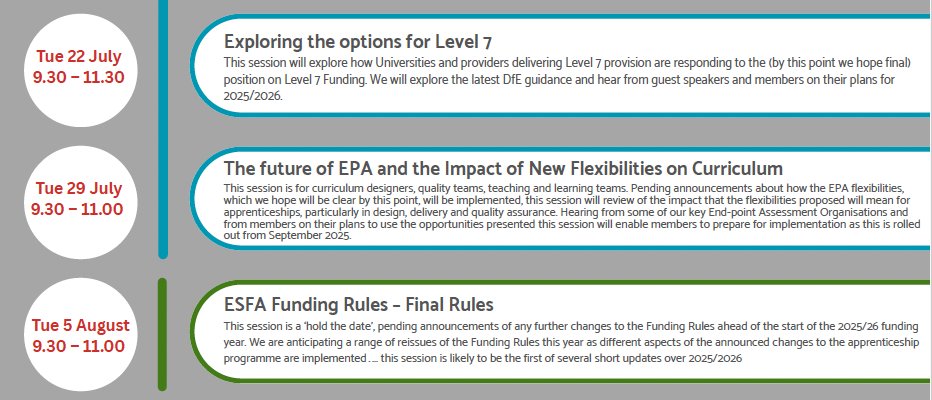 Tue 22 July
9.30 – 11.30

Exploring the options for Level 7

This session will explore how Universities and providers delivering Level 7 provision are responding to the (by this point we hope final) position on Level 7 Funding. We will explore the latest DfE guidance and hear from guest speakers and members on their plans for 2025/2026.

Tue 29 July
9.30 – 11.00

The future of EPA and the Impact of New Flexibilities on Curriculum

This session is for curriculum designers, quality teams, teaching and learning teams. Pending announcements about how the EPA flexibilities, which we hope will be clear by this point, will be implemented, this session will review of the impact that the flexibilities proposed will mean for apprenticeships, particularly in design, delivery and quality assurance. Hearing from some of our key End-point Assessment Organisations and from members on their plans to use the opportunities presented this session will enable members to prepare for implementation as this is rolled out from September 2025.

Tue 5 August
9.30 – 11.00

ESFA Funding Rules – Final Rules

This session is a 'hold the date', pending announcements of any further changes to the Funding Rules ahead of the start of the 2025/26 funding year. We are anticipating a range of reissues of the Funding Rules this year as different aspects of the announced changes to the apprenticeship programme are implemented ... this session is likely to be the first of several short updates over 2025/2026